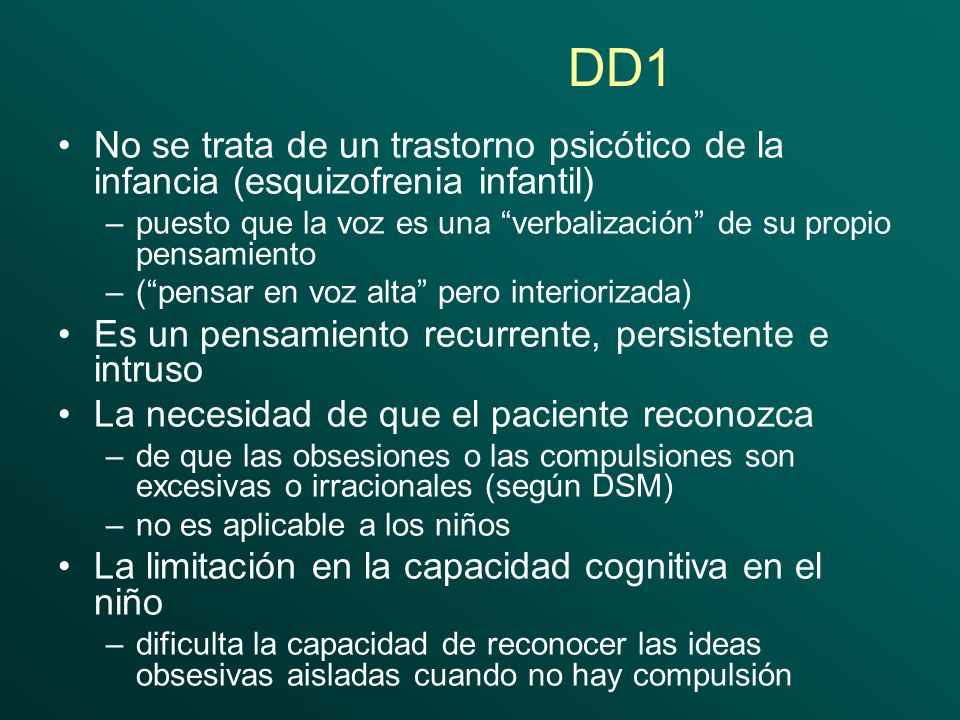 DD1

• No se trata de un trastorno psicótico de la infancia (esquizofrenia infantil)
– puesto que la voz es una “verbalización” de su propio pensamiento
– (“pensar en voz alta” pero interiorizada)
• Es un pensamiento recurrente, persistente e intruso
• La necesidad de que el paciente reconozca
– de que las obsesiones o las compulsiones son excesivas o irracionales (según DSM)
– no es aplicable a los niños
• La limitación en la capacidad cognitiva en el niño
– dificulta la capacidad de reconocer las ideas obsesivas aisladas cuando no hay compulsión